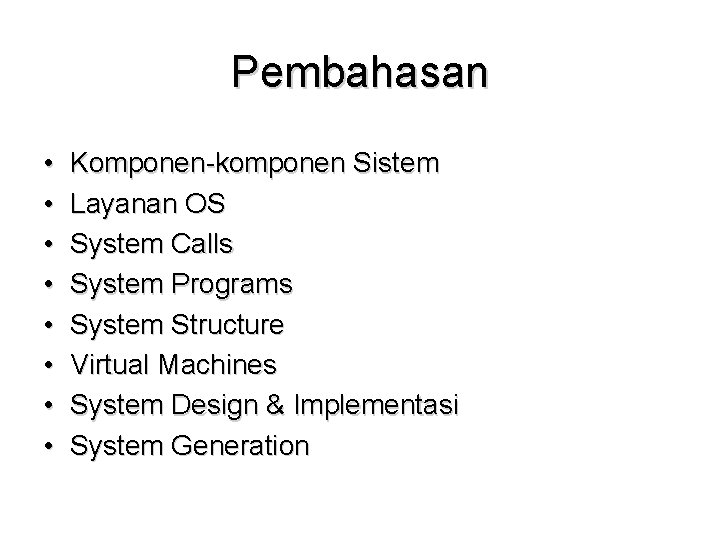 Pembahasan

• Komponen-komponen Sistem
• Layanan OS
• System Calls
• System Programs
• System Structure
• Virtual Machines
• System Design & Implementasi
• System Generation